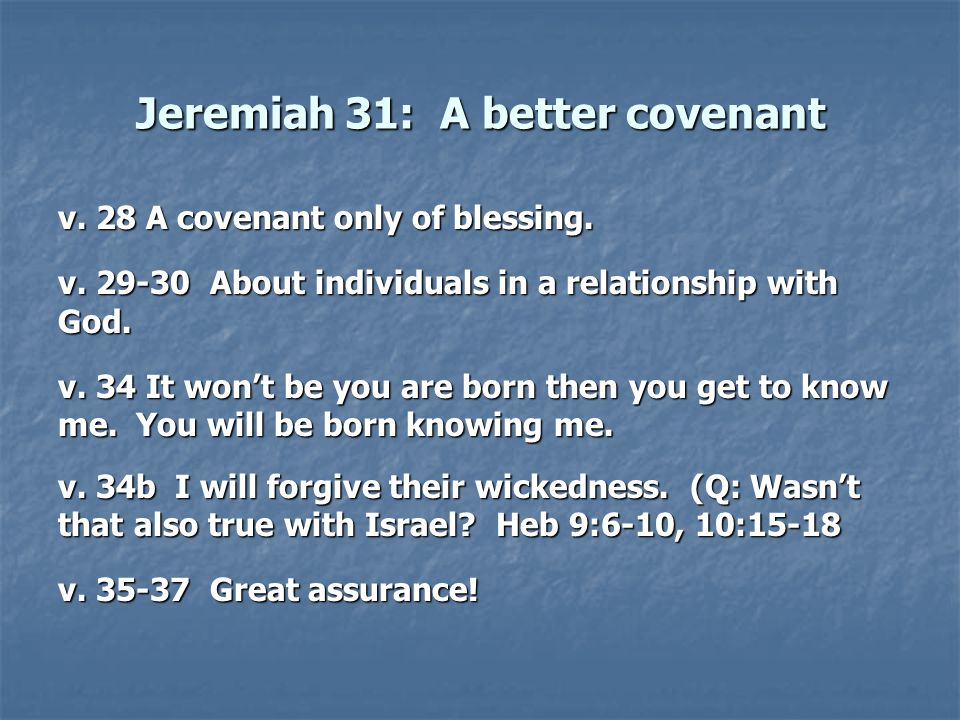 Jeremiah 31:  A better covenant

v. 28 A covenant only of blessing.

v. 29-30  About individuals in a relationship with God.

v. 34 It won’t be you are born then you get to know me.  You will be born knowing me.

v. 34b  I will forgive their wickedness.  (Q: Wasn’t that also true with Israel?  Heb 9:6-10, 10:15-18

v. 35-37  Great assurance!